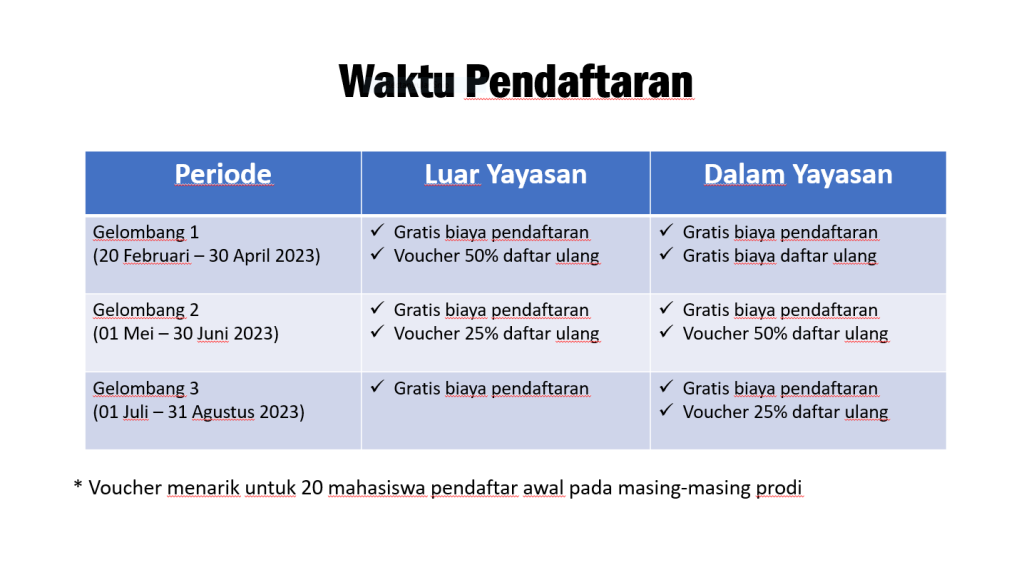 Waktu Pendaftaran

| Periode | Luar Yayasan | Dalam Yayasan |
|---|---|---|
| Gelombang 1 (20 Februari – 30 April 2023) | ✓ Gratis biaya pendaftaran ✓ Voucher 50% daftar ulang | ✓ Gratis biaya pendaftaran ✓ Gratis biaya daftar ulang |
| Gelombang 2 (01 Mei – 30 Juni 2023) | ✓ Gratis biaya pendaftaran ✓ Voucher 25% daftar ulang | ✓ Gratis biaya pendaftaran ✓ Voucher 50% daftar ulang |
| Gelombang 3 (01 Juli – 31 Agustus 2023) | ✓ Gratis biaya pendaftaran | ✓ Gratis biaya pendaftaran ✓ Voucher 25% daftar ulang |

* Voucher menarik untuk 20 mahasiswa pendaftar awal pada masing-masing prodi